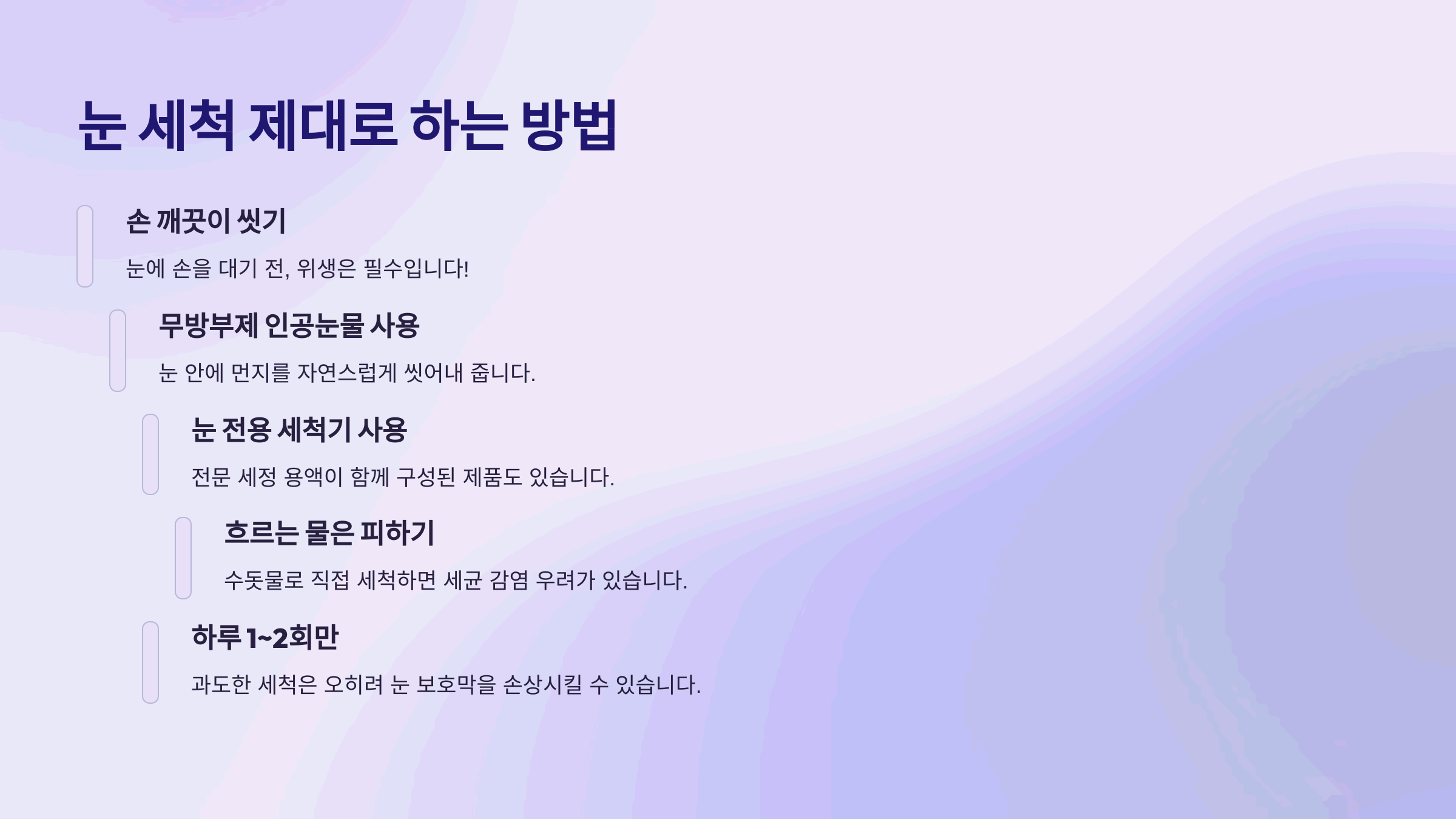 눈 세척 제대로 하는 방법

손 깨끗이 씻기

눈에 손을 대기 전, 위생은 필수입니다!

무방부제 인공눈물 사용

눈 안에 먼지를 자연스럽게 씻어내 줍니다.

눈 전용 세척기 사용

전문 세정 용액이 함께 구성된 제품도 있습니다.

흐르는 물은 피하기

수돗물로 직접 세척하면 세균 감염 우려가 있습니다.

하루 1~2회만

과도한 세척은 오히려 눈 보호막을 손상시킬 수 있습니다.